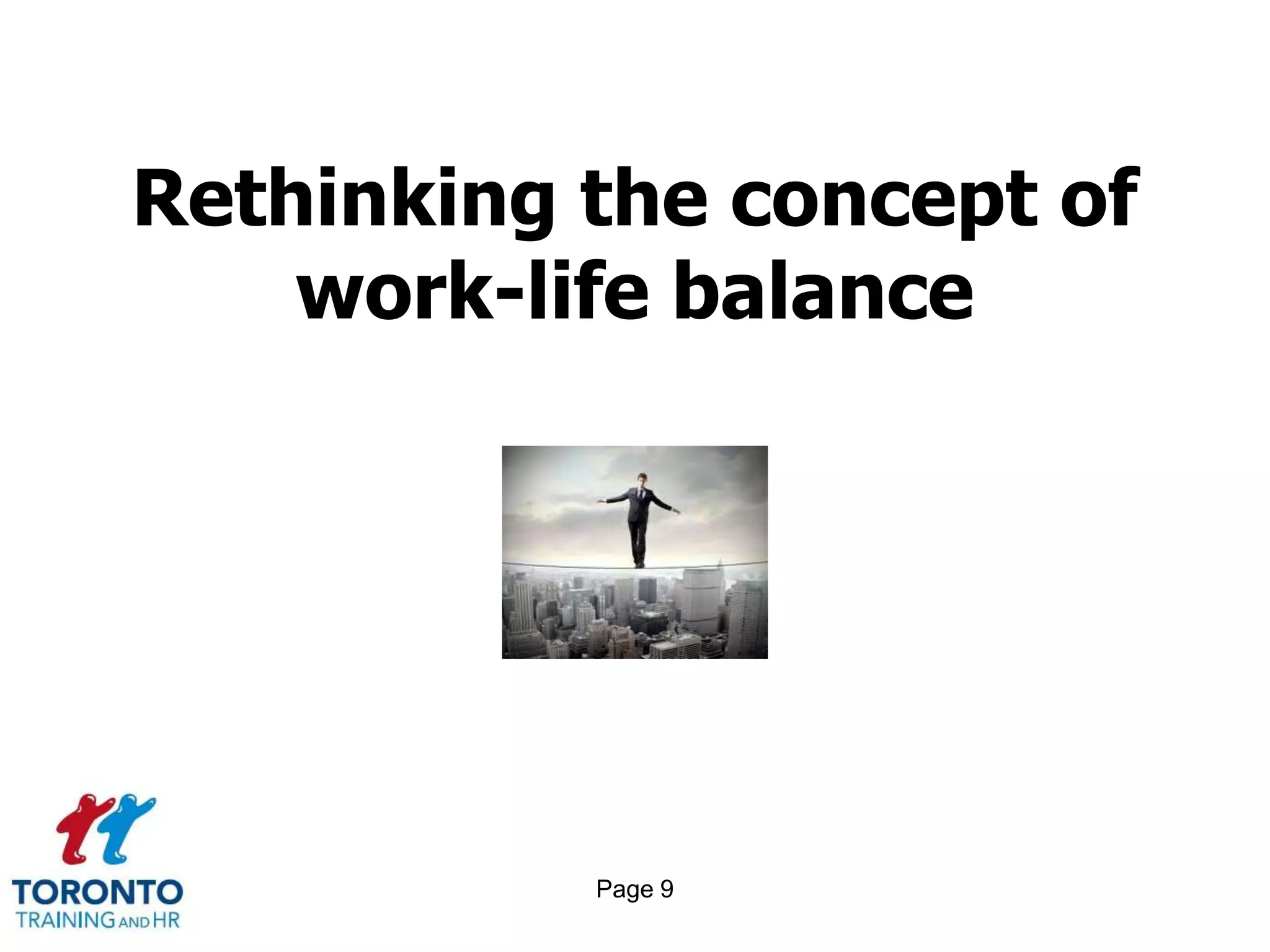 Rethinking the concept of work-life balance

TORONTO
TRAINING AND HR

Page 9